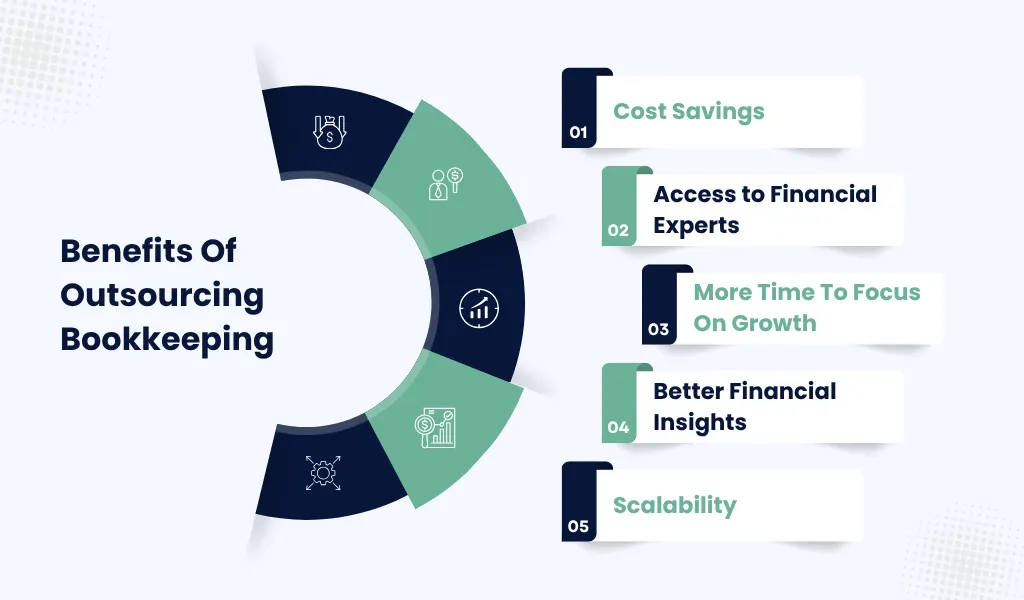 Benefits Of Outsourcing Bookkeeping

01 Cost Savings

02 Access to Financial Experts

03 More Time To Focus On Growth

04 Better Financial Insights

05 Scalability